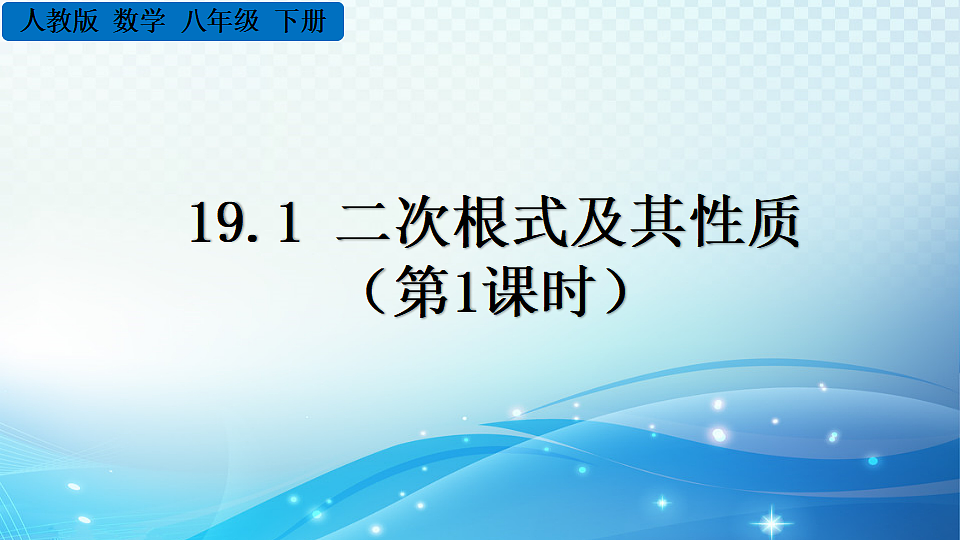 人教版 数学 八年级 下册

19.1 二次根式及其性质
（第1课时）